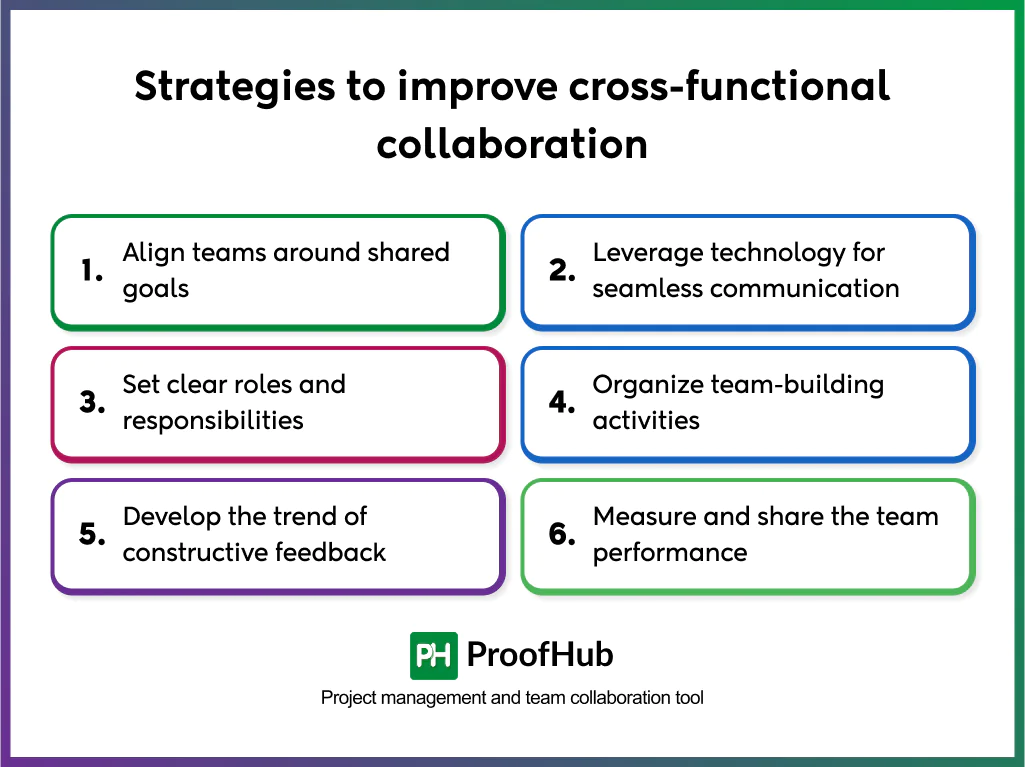 Strategies to improve cross-functional collaboration

1. Align teams around shared goals

2. Leverage technology for seamless communication

3. Set clear roles and responsibilities

4. Organize team-building activities

5. Develop the trend of constructive feedback

6. Measure and share the team performance

PH ProofHub

Project management and team collaboration tool